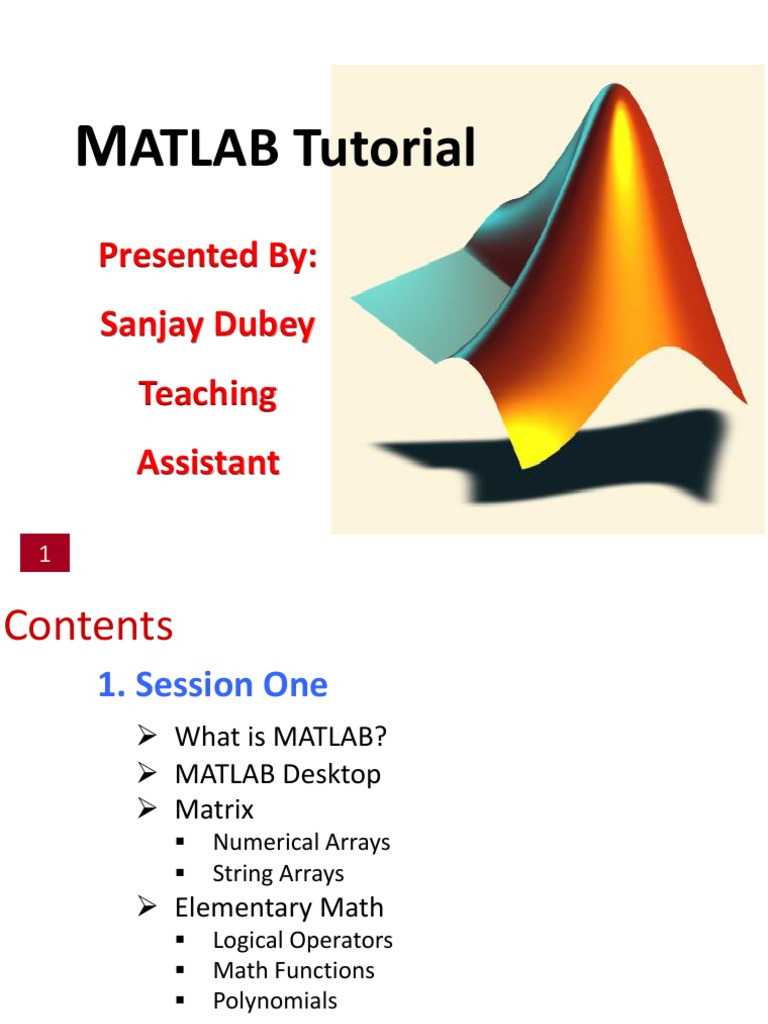 MATLAB Tutorial

Presented By:

Sanjay Dubey

Teaching

Assistant

1

Contents

1. Session One

➢ What is MATLAB?
➢ MATLAB Desktop
➢ Matrix
▪ Numerical Arrays
▪ String Arrays
➢ Elementary Math
▪ Logical Operators
▪ Math Functions
▪ Polynomials